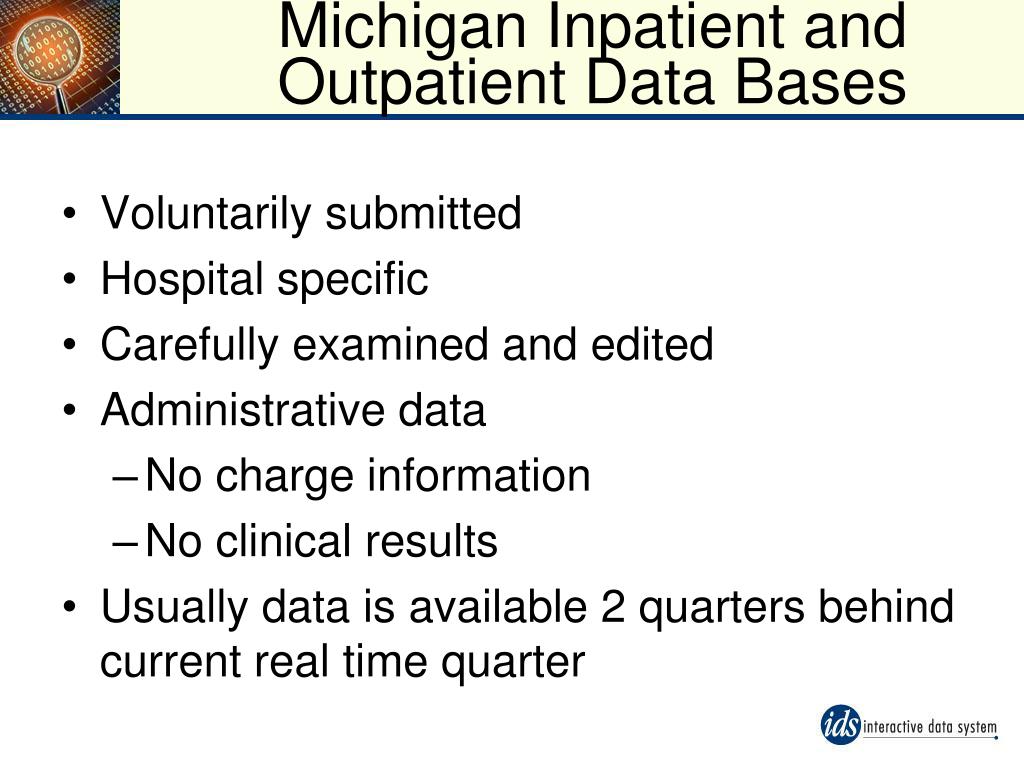 Michigan Inpatient and Outpatient Data Bases

• Voluntarily submitted
• Hospital specific
• Carefully examined and edited
• Administrative data
– No charge information
– No clinical results
• Usually data is available 2 quarters behind current real time quarter

ids interactive data system